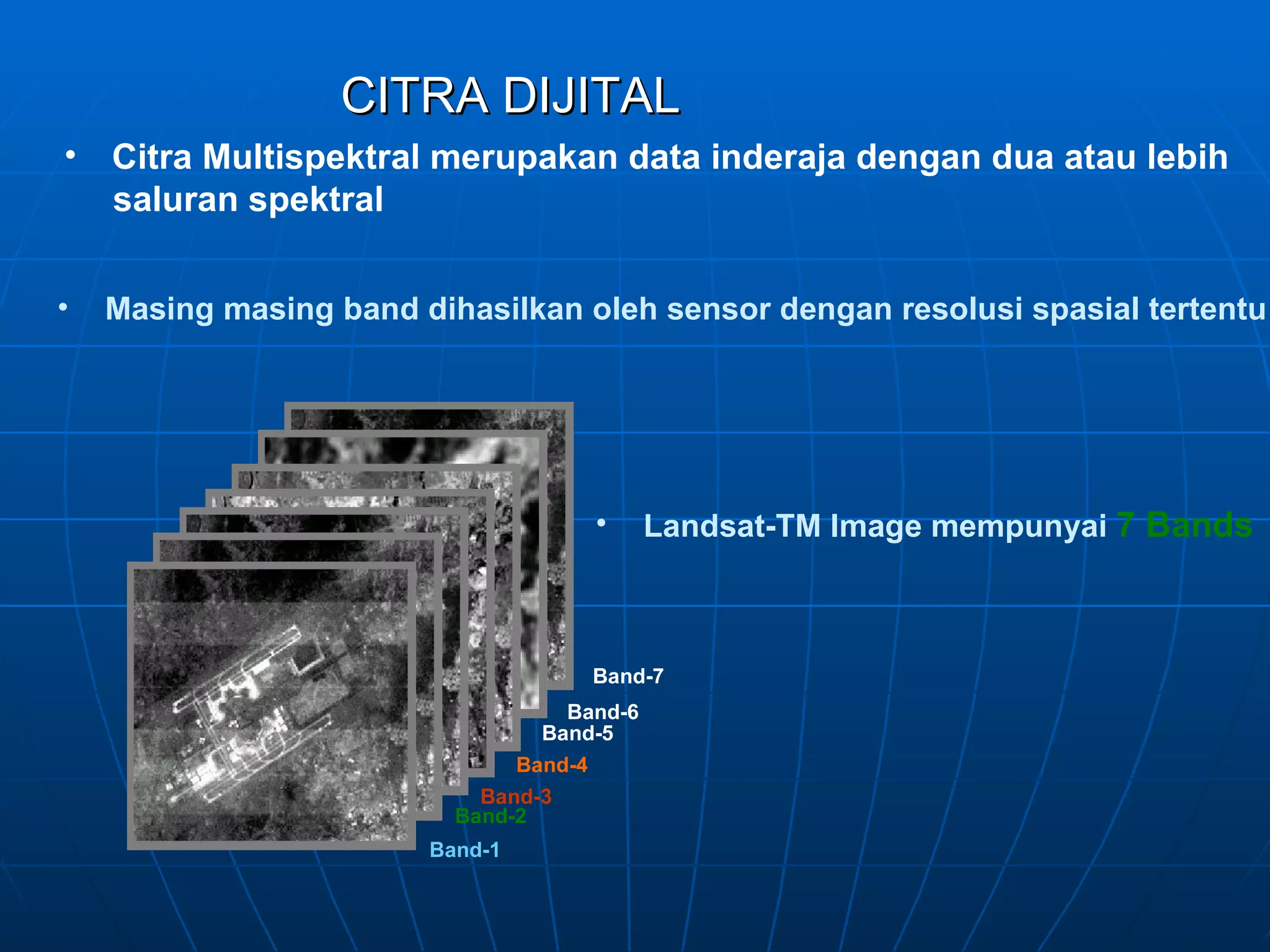 CITRA DIJITAL

• Citra Multispektral merupakan data inderaja dengan dua atau lebih saluran spektral

• Masing masing band dihasilkan oleh sensor dengan resolusi spasial tertentu

• Landsat-TM Image mempunyai 7 Bands

Band-7
Band-6
Band-5
Band-4
Band-3
Band-2
Band-1